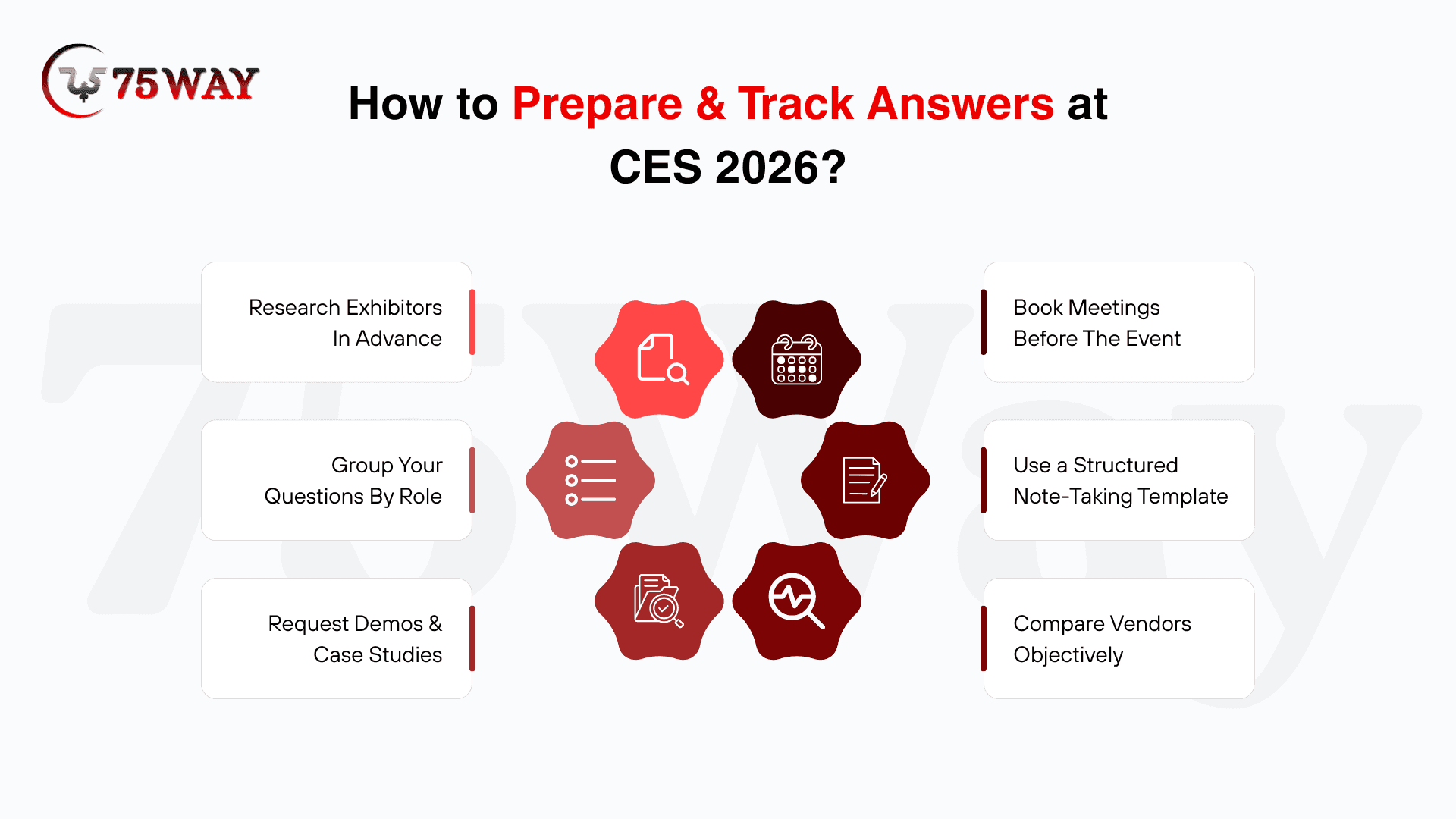 75WAY

How to Prepare & Track Answers at CES 2026?

Research Exhibitors In Advance

Group Your Questions By Role

Request Demos & Case Studies

Book Meetings Before The Event

Use a Structured Note-Taking Template

Compare Vendors Objectively